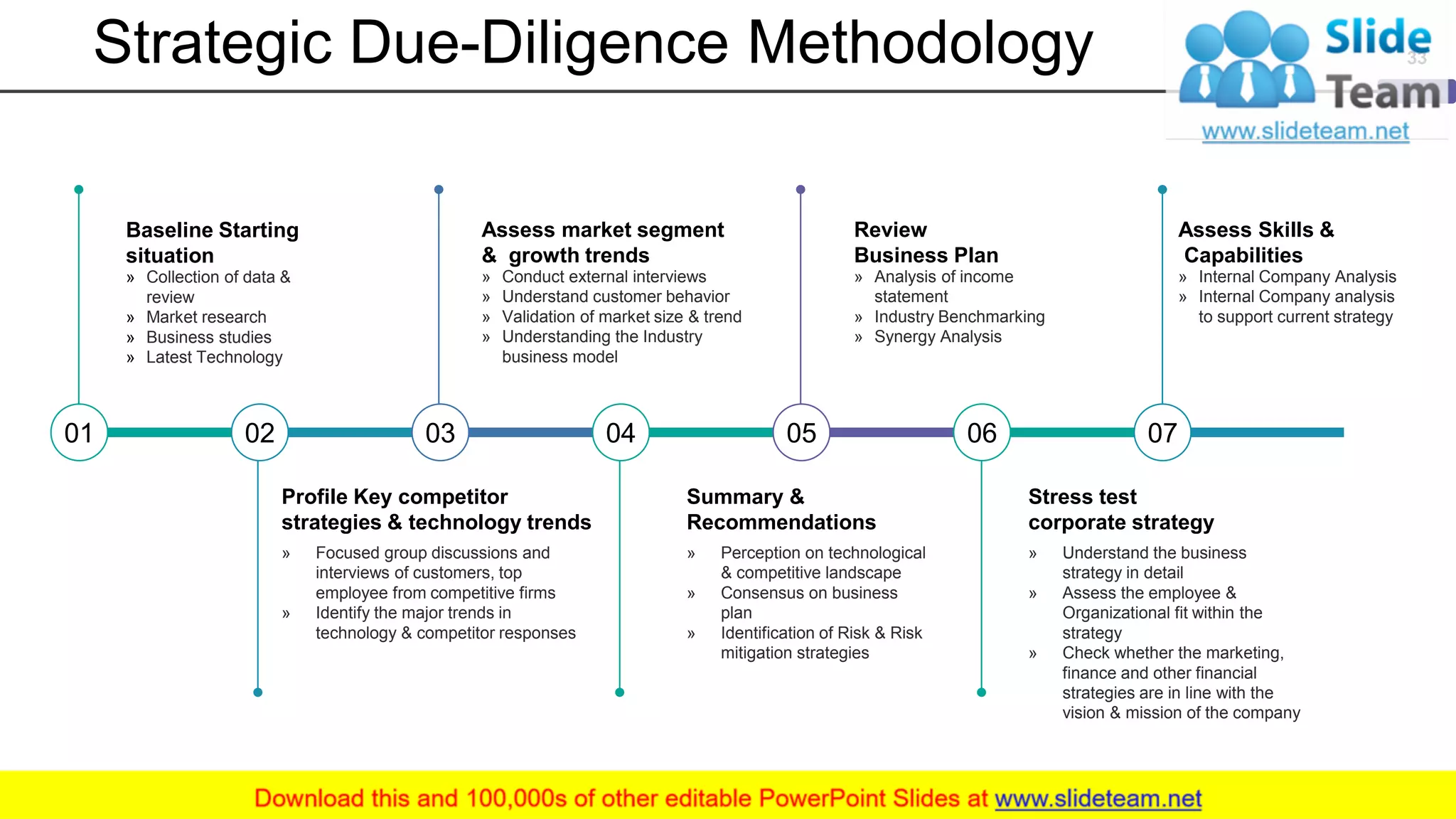 Strategic Due-Diligence Methodology

Slide Team
33
www.slideteam.net

Baseline Starting situation
» Collection of data & review
» Market research
» Business studies
» Latest Technology

Assess market segment & growth trends
» Conduct external interviews
» Understand customer behavior
» Validation of market size & trend
» Understanding the Industry business model

Review Business Plan
» Analysis of income statement
» Industry Benchmarking
» Synergy Analysis

Assess Skills & Capabilities
» Internal Company Analysis
» Internal Company analysis to support current strategy

01 02 03 04 05 06 07

Profile Key competitor strategies & technology trends
» Focused group discussions and interviews of customers, top employee from competitive firms
» Identify the major trends in technology & competitor responses

Summary & Recommendations
» Perception on technological & competitive landscape
» Consensus on business plan
» Identification of Risk & Risk mitigation strategies

Stress test corporate strategy
» Understand the business strategy in detail
» Assess the employee & Organizational fit within the strategy
» Check whether the marketing, finance and other financial strategies are in line with the vision & mission of the company

Download this and 100,000s of other editable PowerPoint Slides at www.slideteam.net